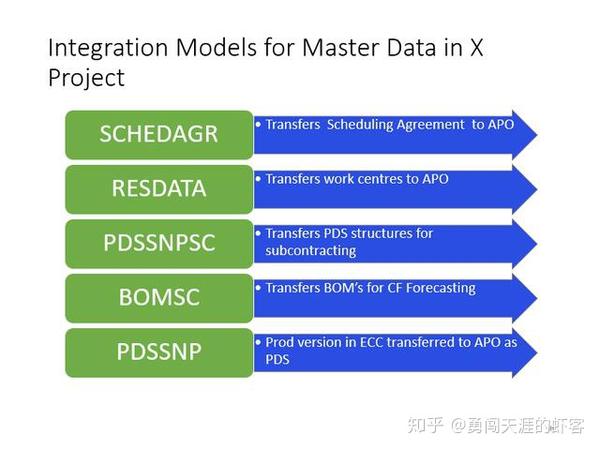 Integration Models for Master Data in X Project

SCHEDAGR

• Transfers Scheduling Agreement to APO

RESDATA

• Transfers work centres to APO

PDSSNPSC

• Transfers PDS structures for subcontracting

BOMSC

• Transfers BOM's for CF Forecasting

PDSSNP

• Prod version in ECC transferred to APO as PDS

知乎 @勇闯天涯的虾客